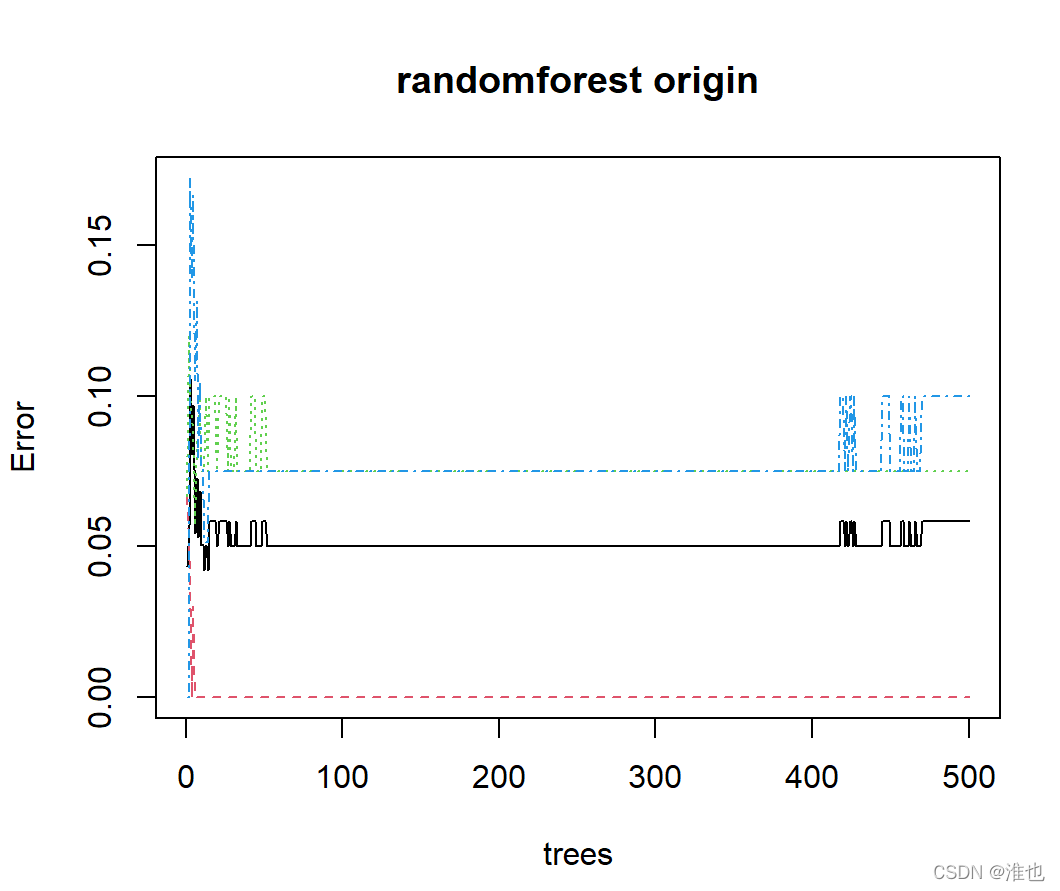 randomforest origin

Error

0.00
0.05
0.10
0.15

0
100
200
300
400
500

trees

CSDN @淮也